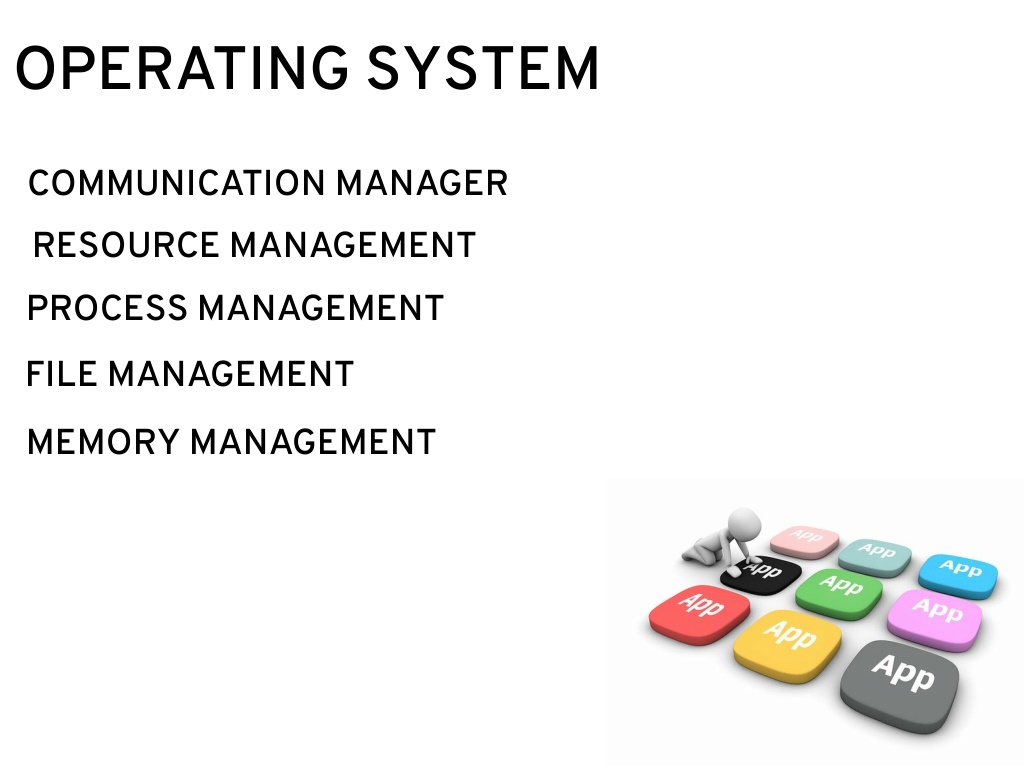 OPERATING SYSTEM

COMMUNICATION MANAGER

RESOURCE MANAGEMENT

PROCESS MANAGEMENT

FILE MANAGEMENT

MEMORY MANAGEMENT

App

App

App

App

App

App

App

App

App